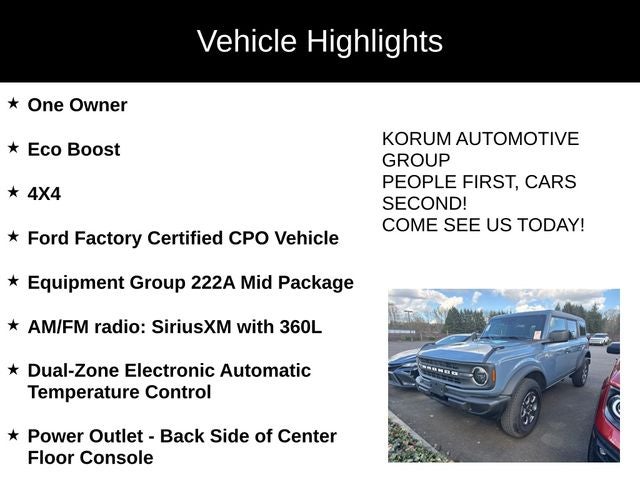 Vehicle Highlights

★ One Owner

★ Eco Boost

★ 4X4

★ Ford Factory Certified CPO Vehicle

★ Equipment Group 222A Mid Package

★ AM/FM radio: SiriusXM with 360L

★ Dual-Zone Electronic Automatic Temperature Control

★ Power Outlet - Back Side of Center Floor Console

KORUM AUTOMOTIVE GROUP
PEOPLE FIRST, CARS SECOND!
COME SEE US TODAY!

BRONCO